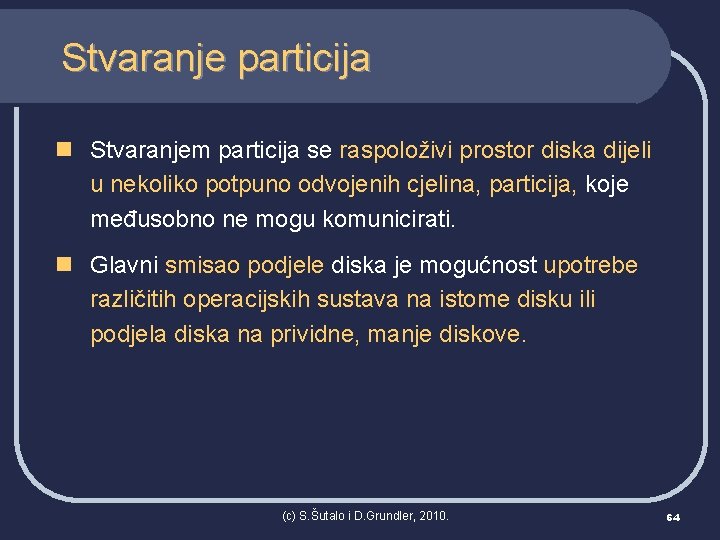 Stvaranje particija

Stvaranjem particija se raspoloživi prostor diska dijeli u nekoliko potpuno odvojenih cjelina, particija, koje međusobno ne mogu komunicirati.

Glavni smisao podjele diska je mogućnost upotrebe različitih operacijskih sustava na istome disku ili podjela diska na prividne, manje diskove.

(c) S.Šutalo i D.Grundler, 2010.

64